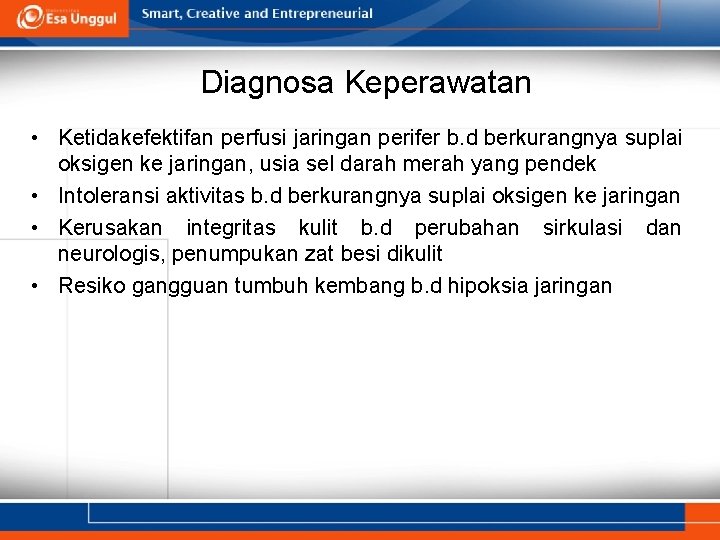 Esa Unggul

Smart, Creative and Entrepreneurial

Diagnosa Keperawatan

• Ketidakefektifan perfusi jaringan perifer b.d berkurangnya suplai oksigen ke jaringan, usia sel darah merah yang pendek
• Intoleransi aktivitas b.d berkurangnya suplai oksigen ke jaringan
• Kerusakan integritas kulit b.d perubahan sirkulasi dan neurologis, penumpukan zat besi dikulit
• Resiko gangguan tumbuh kembang b.d hipoksia jaringan